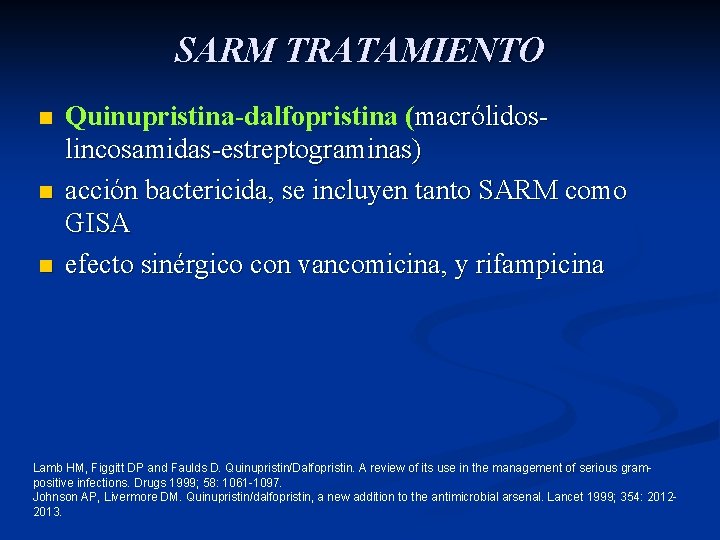 SARM TRATAMIENTO

Quinupristina-dalfopristina (macrólidos-lincosamidas-estreptograminas)

acción bactericida, se incluyen tanto SARM como GISA

efecto sinérgico con vancomicina, y rifampicina

Lamb HM, Figgitt DP and Faulds D. Quinupristin/Dalfopristin. A review of its use in the management of serious gram-positive infections. Drugs 1999; 58: 1061-1097.
Johnson AP, Livermore DM. Quinupristin/dalfopristin, a new addition to the antimicrobial arsenal. Lancet 1999; 354: 2012-2013.